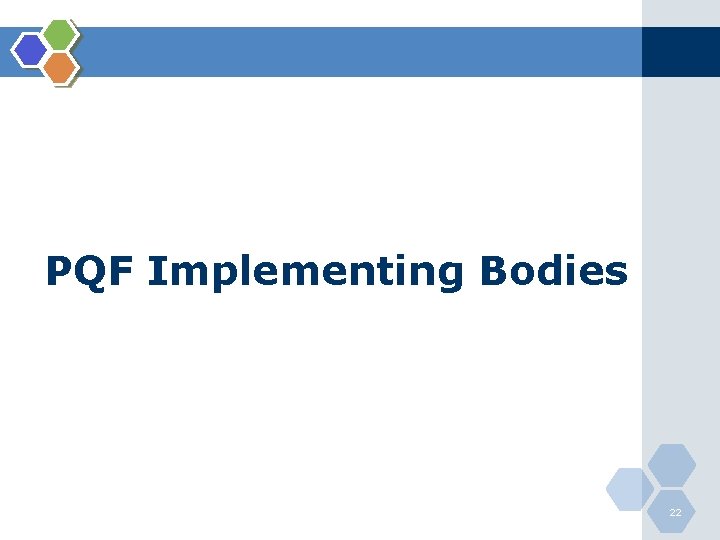 PQF Implementing Bodies

22